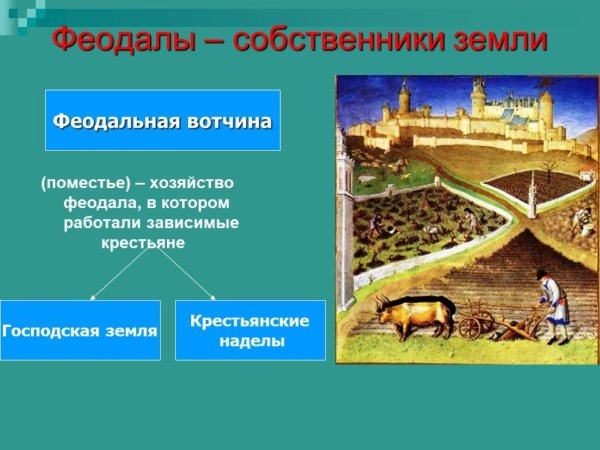 Феодалы – собственники земли

Феодальная вотчина

(поместье) – хозяйство феодала, в котором работали зависимые крестьяне

Господская земля

Крестьянские наделы